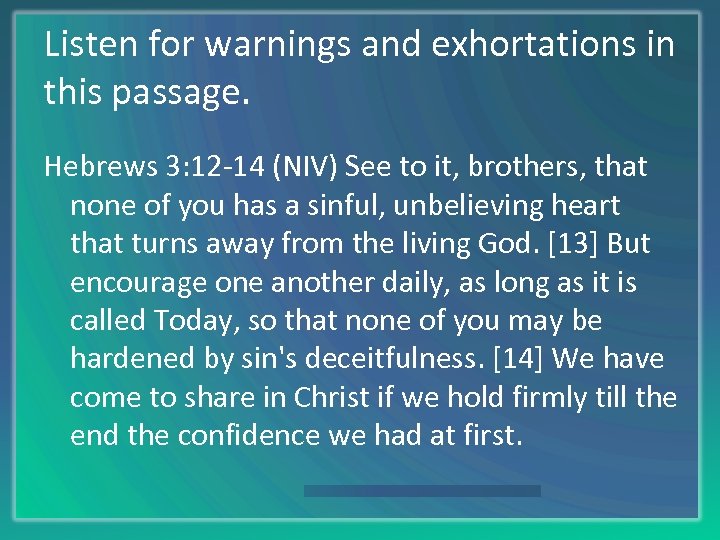 Listen for warnings and exhortations in this passage.

Hebrews 3:12-14 (NIV) See to it, brothers, that none of you has a sinful, unbelieving heart that turns away from the living God. [13] But encourage one another daily, as long as it is called Today, so that none of you may be hardened by sin's deceitfulness. [14] We have come to share in Christ if we hold firmly till the end the confidence we had at first.